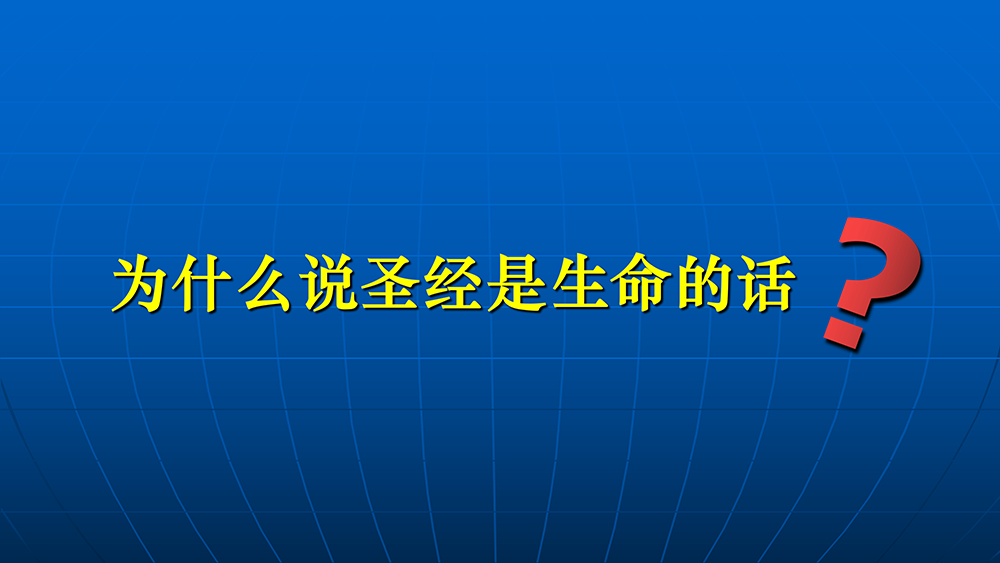 为什么说圣经是生命的话 ?